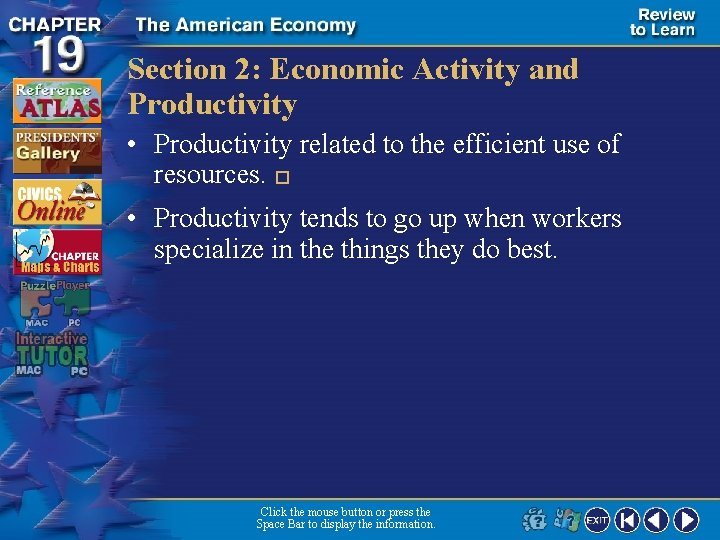 CHAPTER 19

The American Economy

Review to Learn

Reference ATLAS

PRESIDENTS' Gallery

CIVICS Online

CHAPTER Maps & Charts

PuzzlePlayer MAC PC

Interactive TUTOR MAC PC

Section 2: Economic Activity and Productivity

• Productivity related to the efficient use of resources.

• Productivity tends to go up when workers specialize in the things they do best.

Click the mouse button or press the Space Bar to display the information.

EXIT